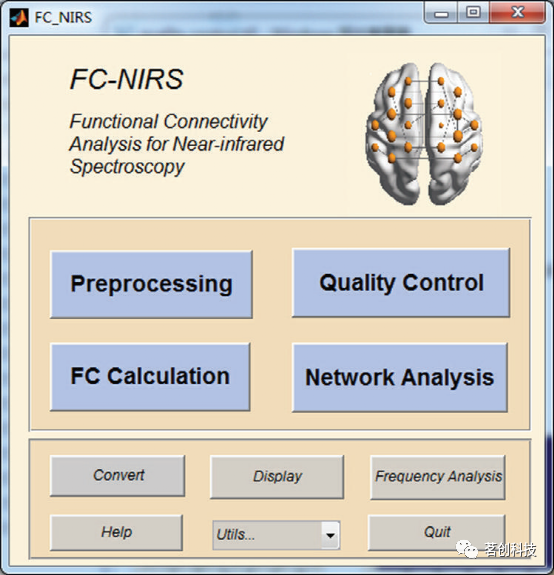 FC_NIRS

FC-NIRS

Functional Connectivity Analysis for Near-infrared Spectroscopy

Preprocessing

Quality Control

FC Calculation

Network Analysis

Convert

Display

Frequency Analysis

Help

Utils...

Quit

茗创科技